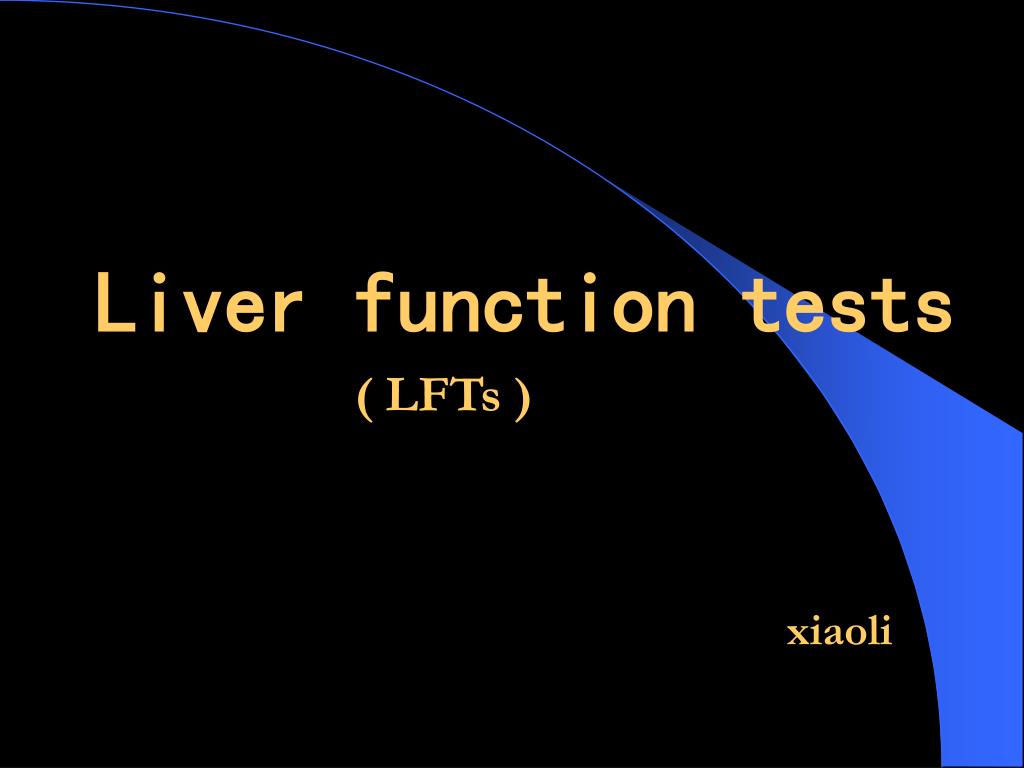 Liver function tests

( LFTs )

xiaoli